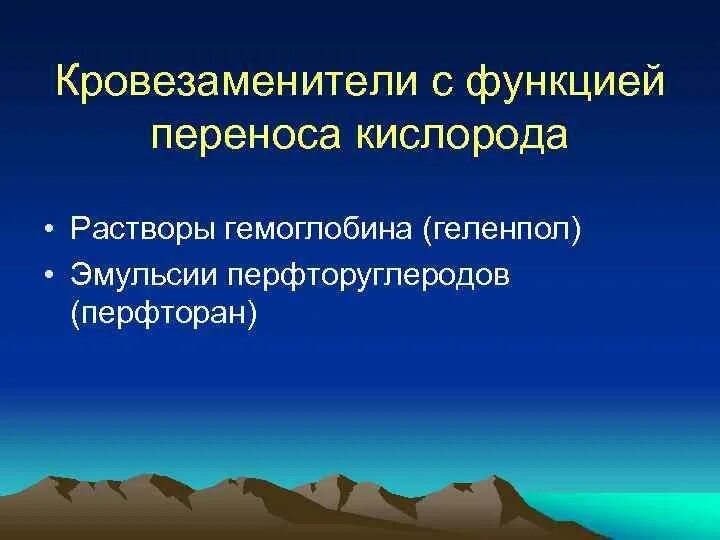 Кровезаменители с функцией переноса кислорода

• Растворы гемоглобина (геленпол)
• Эмульсии перфторуглеродов (перфторан)